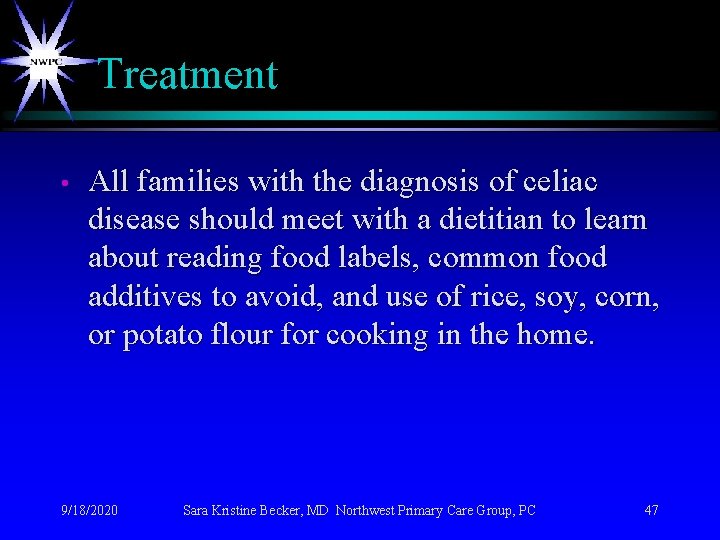 NWPC

Treatment

• All families with the diagnosis of celiac disease should meet with a dietitian to learn about reading food labels, common food additives to avoid, and use of rice, soy, corn, or potato flour for cooking in the home.

9/18/2020 Sara Kristine Becker, MD Northwest Primary Care Group, PC 47